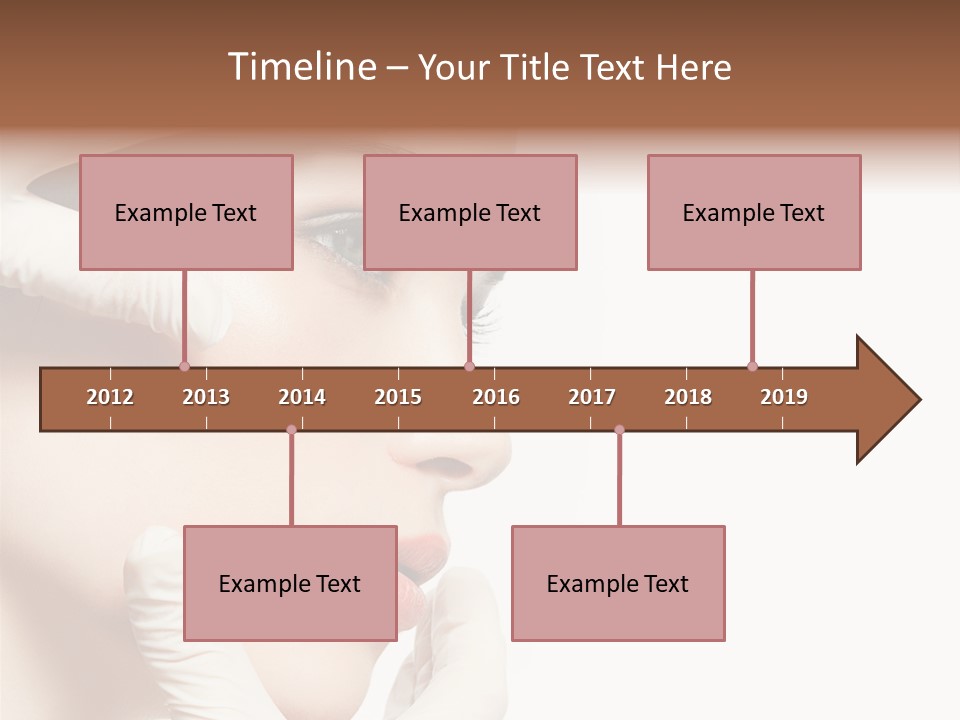 Timeline – Your Title Text Here

Example Text

Example Text

Example Text

2012 2013 2014 2015 2016 2017 2018 2019

Example Text

Example Text